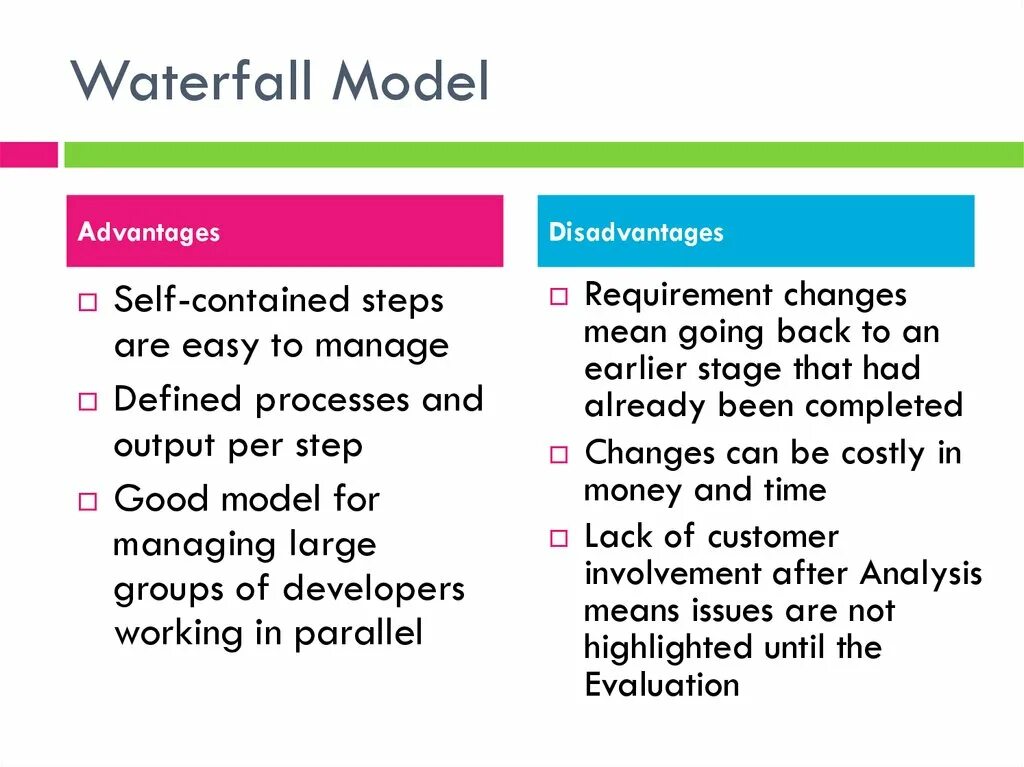 Waterfall Model

Advantages

□ Self-contained steps are easy to manage
□ Defined processes and output per step
□ Good model for managing large groups of developers working in parallel

Disadvantages

□ Requirement changes mean going back to an earlier stage that had already been completed
□ Changes can be costly in money and time
□ Lack of customer involvement after Analysis means issues are not highlighted until the Evaluation